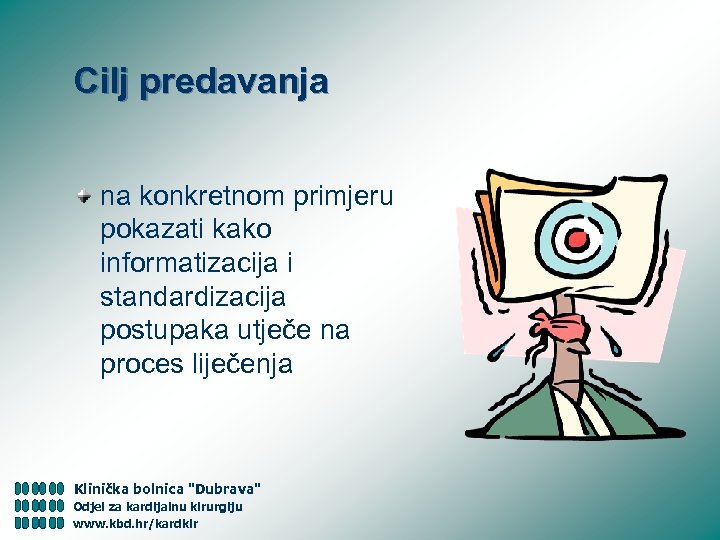 Cilj predavanja

na konkretnom primjeru pokazati kako informatizacija i standardizacija postupaka utječe na proces liječenja

Klinička bolnica "Dubrava"
Odjel za kardijalnu kirurgiju
www.kbd.hr/kardkir